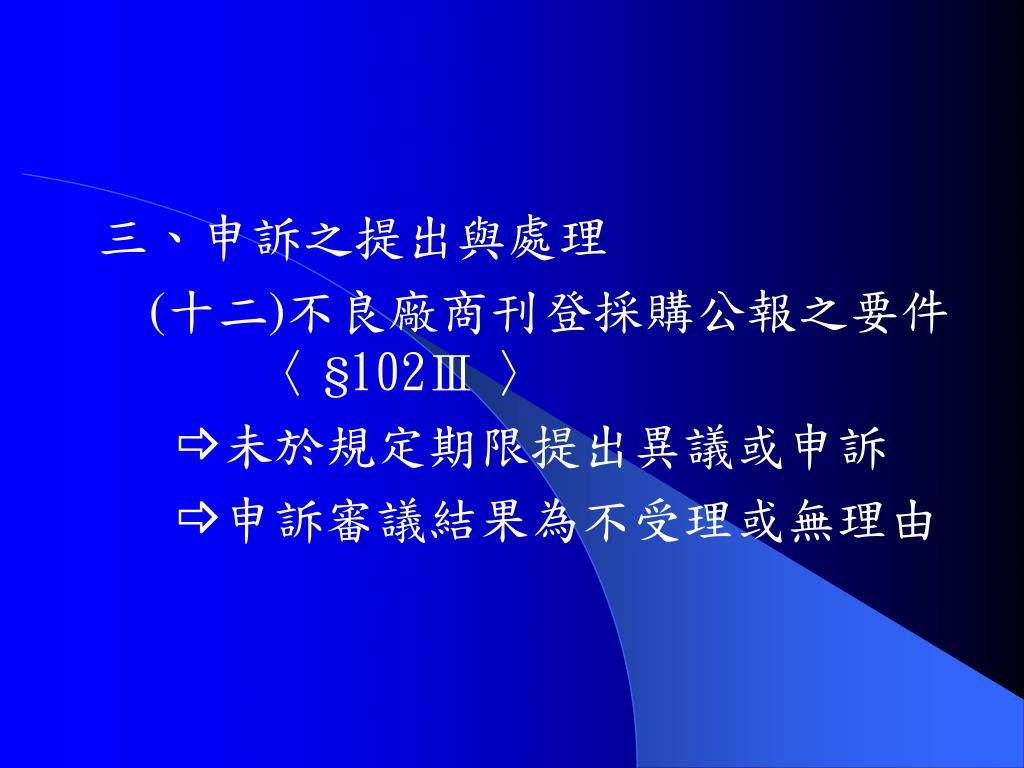 三、申訴之提出與處理

(十二)不良廠商刊登採購公報之要件〈 §102Ⅲ 〉

⇨未於規定期限提出異議或申訴

⇨申訴審議結果為不受理或無理由